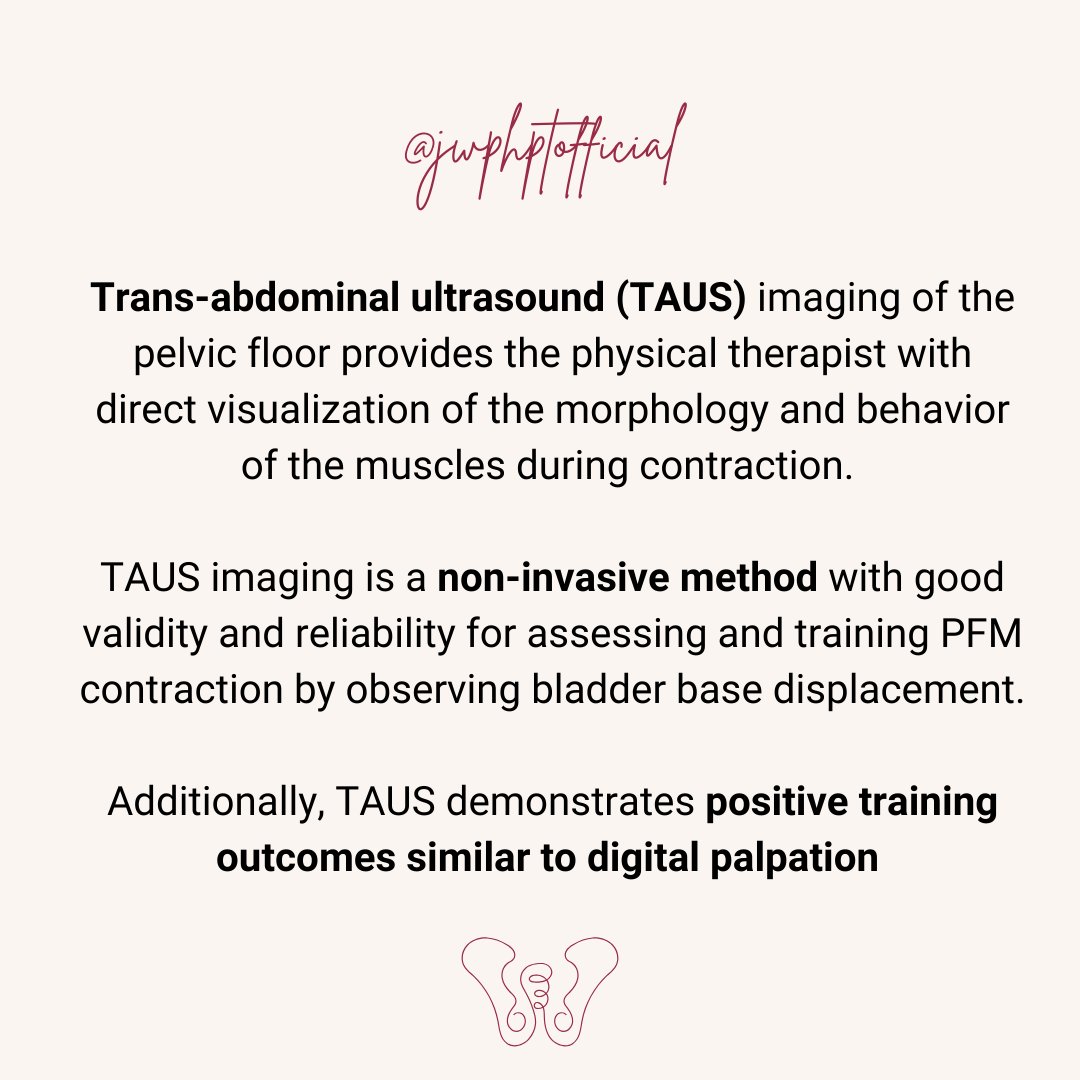 @jwphptofficial

Trans-abdominal ultrasound (TAUS) imaging of the pelvic floor provides the physical therapist with direct visualization of the morphology and behavior of the muscles during contraction.

TAUS imaging is a non-invasive method with good validity and reliability for assessing and training PFM contraction by observing bladder base displacement.

Additionally, TAUS demonstrates positive training outcomes similar to digital palpation